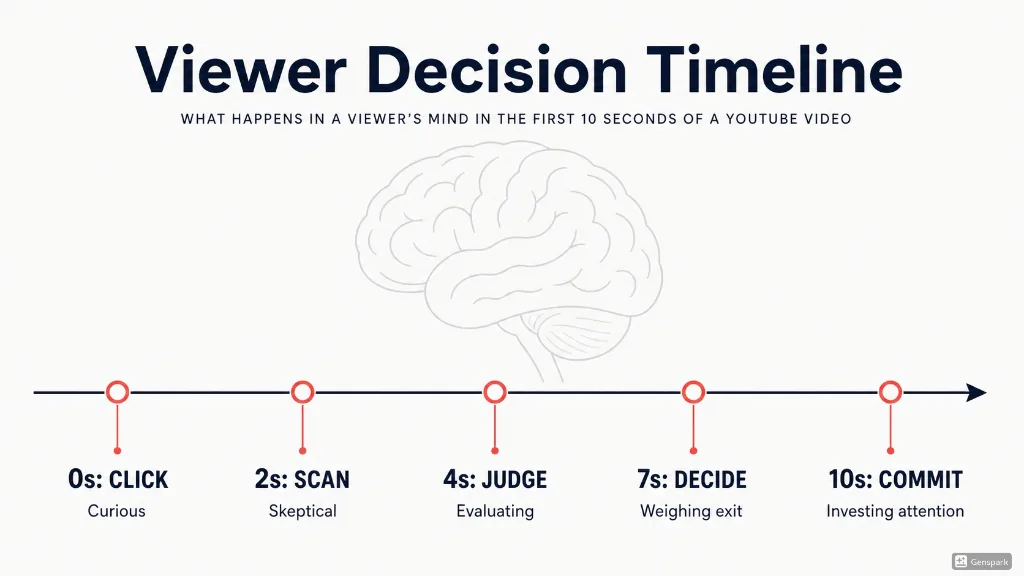 Viewer Decision Timeline

WHAT HAPPENS IN A VIEWER'S MIND IN THE FIRST 10 SECONDS OF A YOUTUBE VIDEO

0s: CLICK
Curious

2s: SCAN
Skeptical

4s: JUDGE
Evaluating

7s: DECIDE
Weighing exit

10s: COMMIT
Investing attention

Genspark